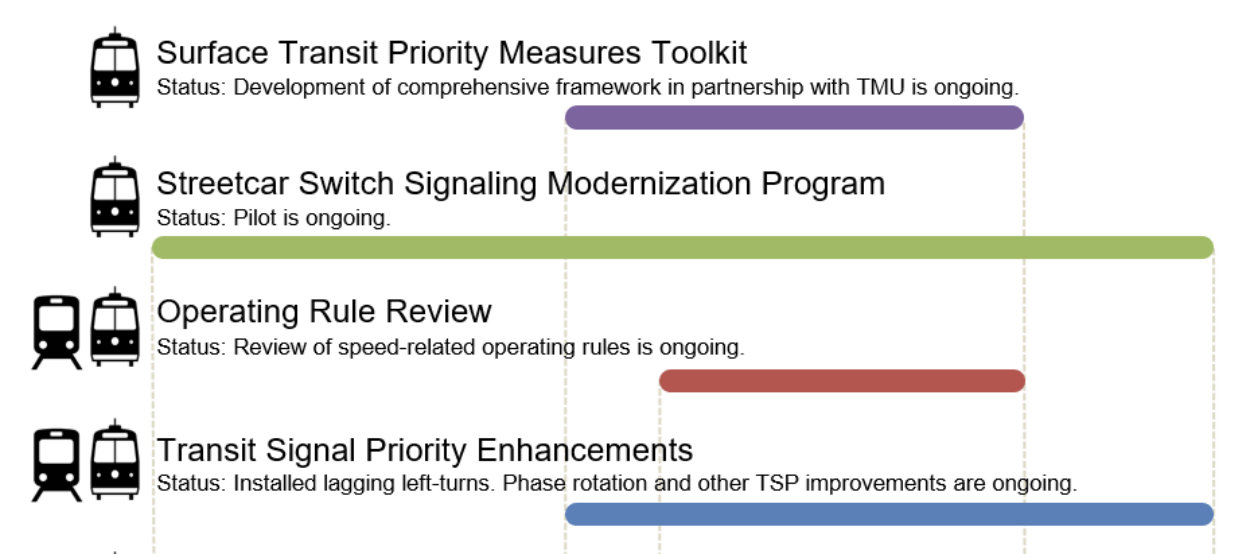 Surface Transit Priority Measures Toolkit
Status: Development of comprehensive framework in partnership with TMU is ongoing.

Streetcar Switch Signaling Modernization Program
Status: Pilot is ongoing.

Operating Rule Review
Status: Review of speed-related operating rules is ongoing.

Transit Signal Priority Enhancements
Status: Installed lagging left-turns. Phase rotation and other TSP improvements are ongoing.